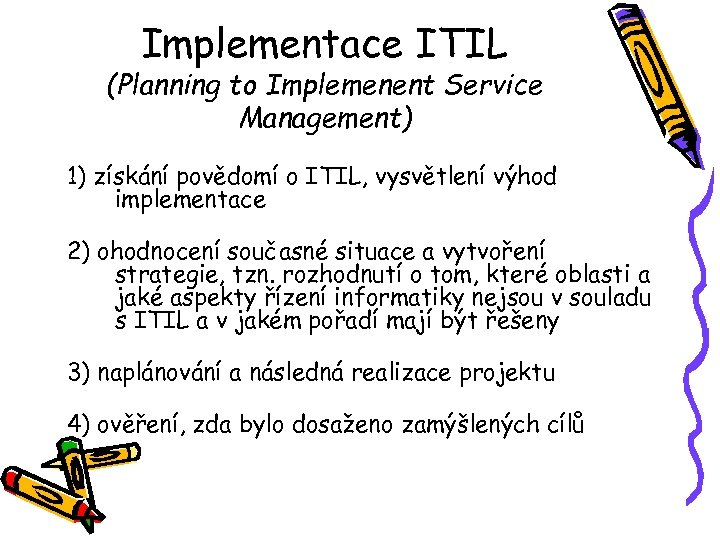 Implementace ITIL
(Planning to Implemenent Service Management)

1) získání povědomí o ITIL, vysvětlení výhod implementace

2) ohodnocení současné situace a vytvoření strategie, tzn. rozhodnutí o tom, které oblasti a jaké aspekty řízení informatiky nejsou v souladu s ITIL a v jakém pořadí mají být řešeny

3) naplánování a následná realizace projektu

4) ověření, zda bylo dosaženo zamýšlených cílů